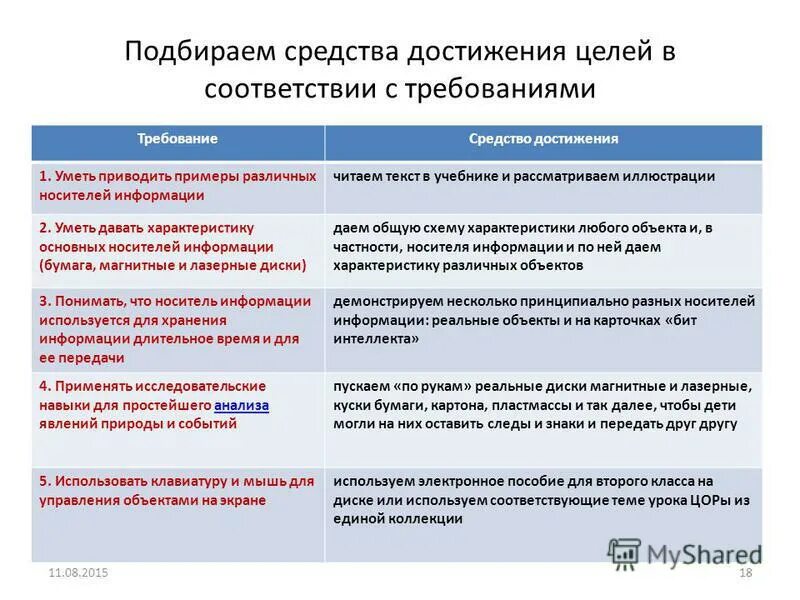 Подбираем средства достижения целей в соответствии с требованиями

| Требование | Средство достижения |
|---|---|
| 1. Уметь приводить примеры различных носителей информации | читаем текст в учебнике и рассматриваем иллюстрации |
| 2. Уметь давать характеристику основных носителей информации (бумага, магнитные и лазерные диски) | даем общую схему характеристики любого объекта и, в частности, носителя информации и по ней даем характеристику различных объектов |
| 3. Понимать, что носитель информации используется для хранения информации длительное время и для ее передачи | демонстрируем несколько принципиально разных носителей информации: реальные объекты и на карточках «бит интеллекта» |
| 4. Применять исследовательские навыки для простейшего анализа явлений природы и событий | пускаем «по рукам» реальные диски магнитные и лазерные, куски бумаги, картона, пластмассы и так далее, чтобы дети могли на них оставить следы и знаки и передать друг другу |
| 5. Использовать клавиатуру и мышь для управления объектами на экране | используем электронное пособие для второго класса на диске или используем соответствующие теме урока ЦОРы из единой коллекции |

MyShared

11.08.2015

18